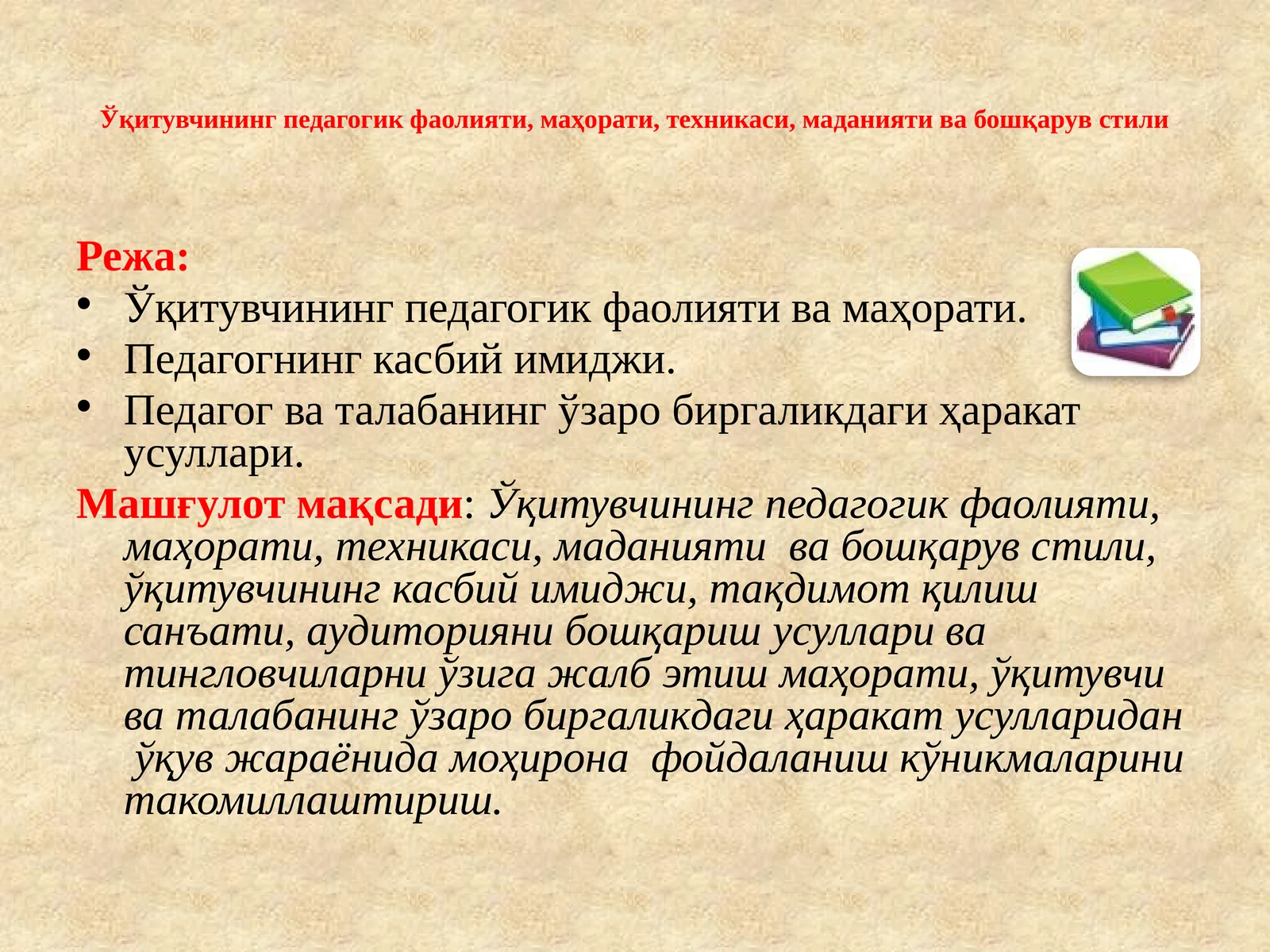 Ўқитувчининг педагогик фаолияти, маҳорати, техникаси, маданияти ва бошқарув стили

Режа:
• Ўқитувчининг педагогик фаолияти ва маҳорати.
• Педагогнинг касбий имиджи.
• Педагог ва талабанинг ўзаро биргаликдаги ҳаракат усуллари.

Машғулот мақсади: Ўқитувчининг педагогик фаолияти, маҳорати, техникаси, маданияти ва бошқарув стили, ўқитувчининг касбий имиджи, тақдимот қилиш санъати, аудиторияни бошқариш усуллари ва тингловчиларни ўзига жалб этиш маҳорати, ўқитувчи ва талабанинг ўзаро биргаликдаги ҳаракат усулларидан ўқув жараёнида моҳирона фойдаланиш кўникмаларини такомиллаштириш.